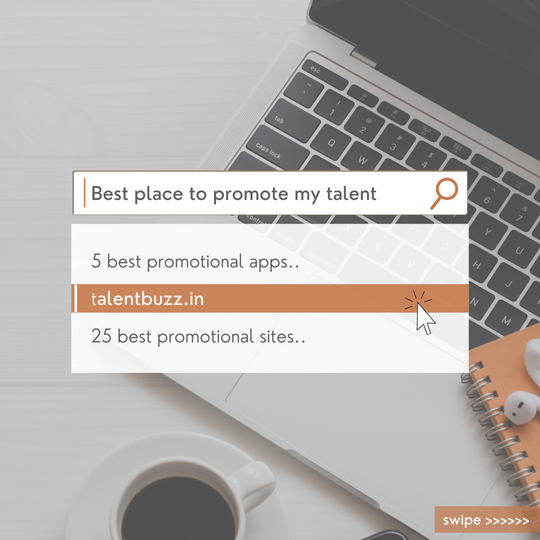 Best place to promote my talent

5 best promotional apps..

talentbuzz.in

25 best promotional sites..

swipe >>>>>>